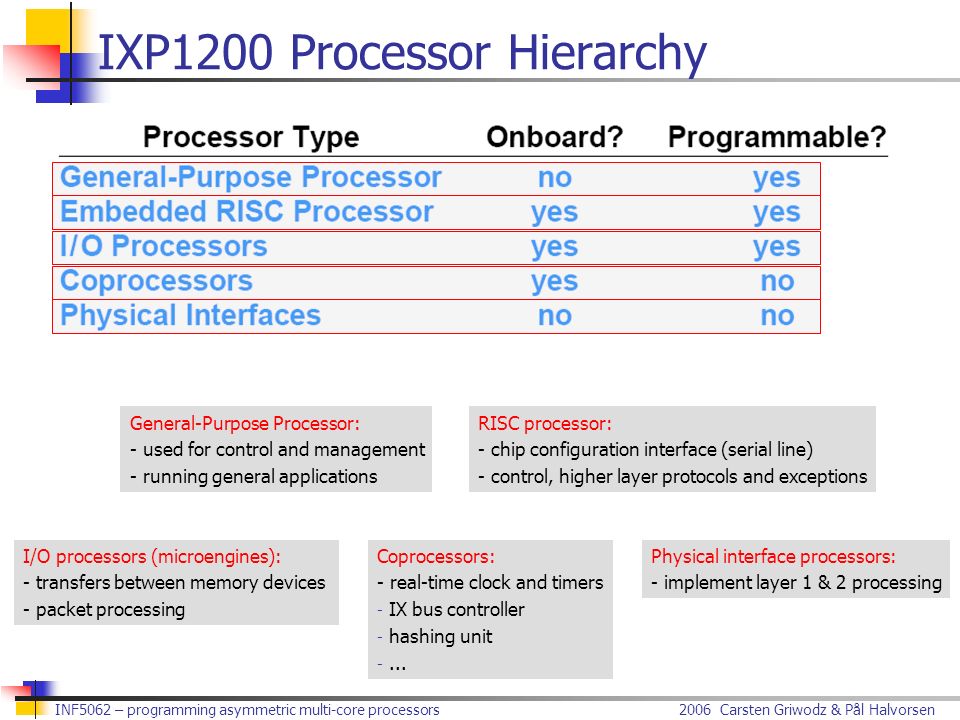 IXP1200 Processor Hierarchy

| Processor Type | Onboard? | Programmable? |
|---|---|---|
| General-Purpose Processor | no | yes |
| Embedded RISC Processor | yes | yes |
| I/O Processors | yes | yes |
| Coprocessors | yes | no |
| Physical Interfaces | no | no |

General-Purpose Processor:
- used for control and management
- running general applications

RISC processor:
- chip configuration interface (serial line)
- control, higher layer protocols and exceptions

I/O processors (microengines):
- transfers between memory devices
- packet processing

Coprocessors:
- real-time clock and timers
- IX bus controller
- hashing unit
- ...

Physical interface processors:
- implement layer 1 & 2 processing

INF5062 – programming asymmetric multi-core processors
2006 Carsten Griwodz & Pål Halvorsen